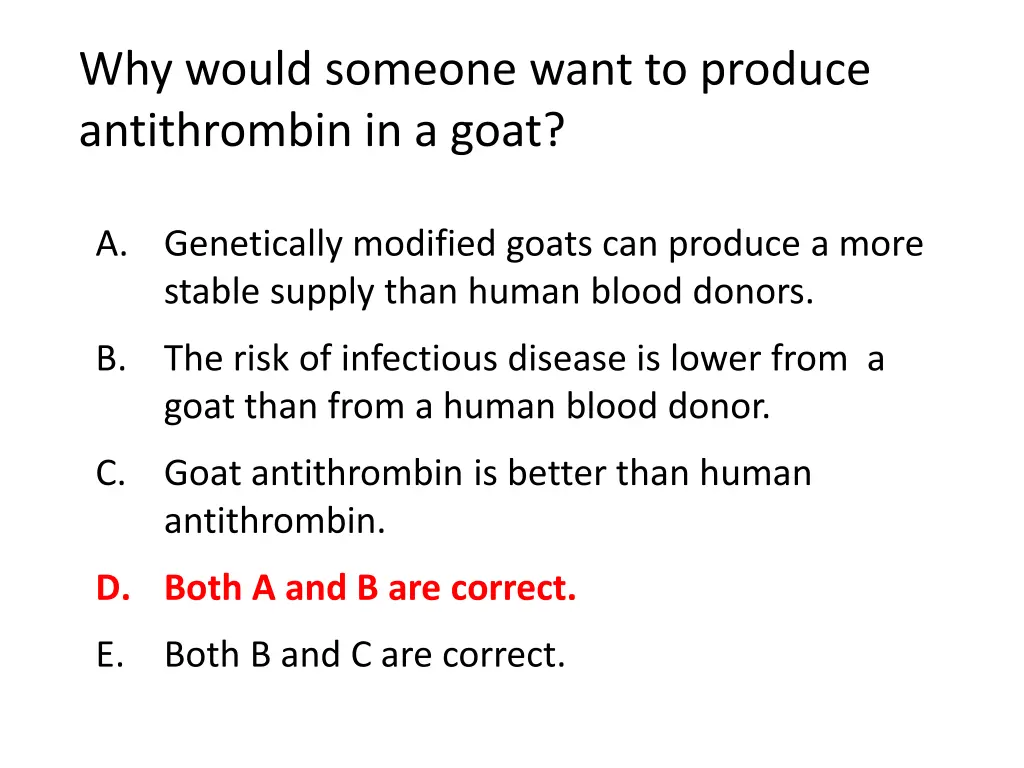 Why would someone want to produce antithrombin in a goat?

A. Genetically modified goats can produce a more stable supply than human blood donors.

B. The risk of infectious disease is lower from a goat than from a human blood donor.

C. Goat antithrombin is better than human antithrombin.

D. Both A and B are correct.

E. Both B and C are correct.